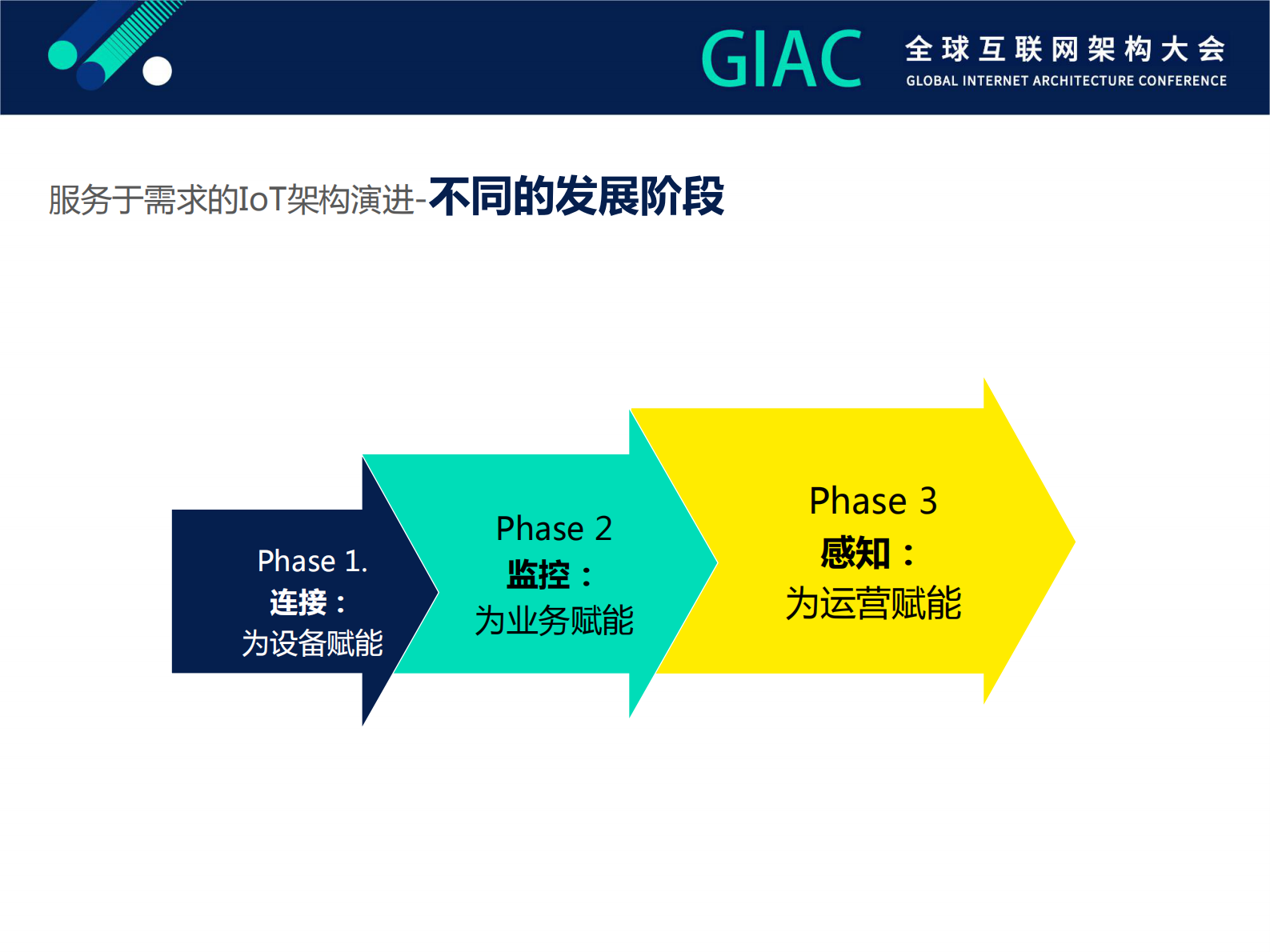 GIAC 全球互联网架构大会
GLOBAL INTERNET ARCHITECTURE CONFERENCE

服务于需求的IoT架构演进-不同的发展阶段

Phase 1.
连接：
为设备赋能

Phase 2
监控：
为业务赋能

Phase 3
感知：
为运营赋能